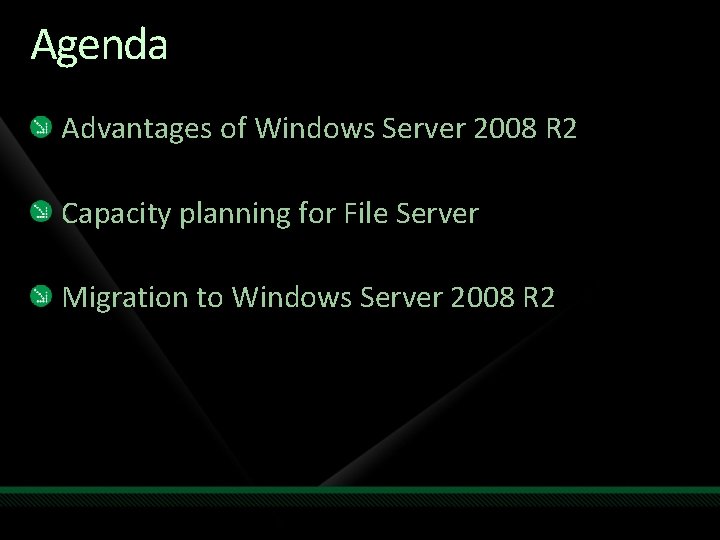 Agenda

• Advantages of Windows Server 2008 R2

• Capacity planning for File Server

• Migration to Windows Server 2008 R2